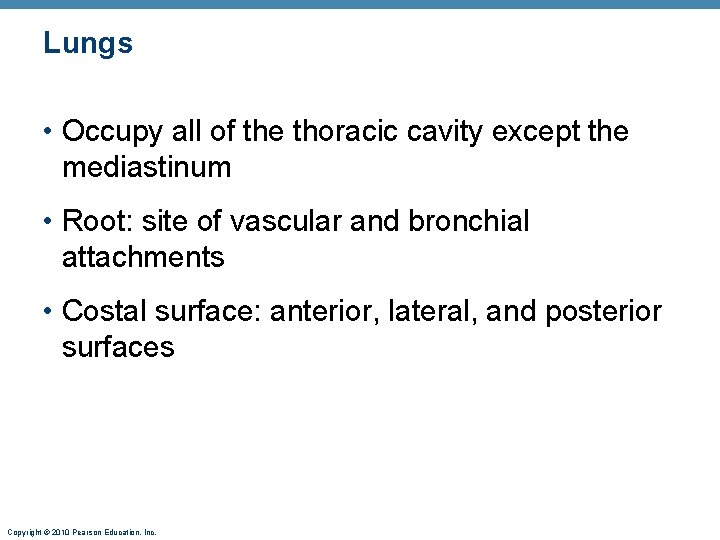 Lungs

• Occupy all of the thoracic cavity except the mediastinum

• Root: site of vascular and bronchial attachments

• Costal surface: anterior, lateral, and posterior surfaces

Copyright © 2010 Pearson Education, Inc.